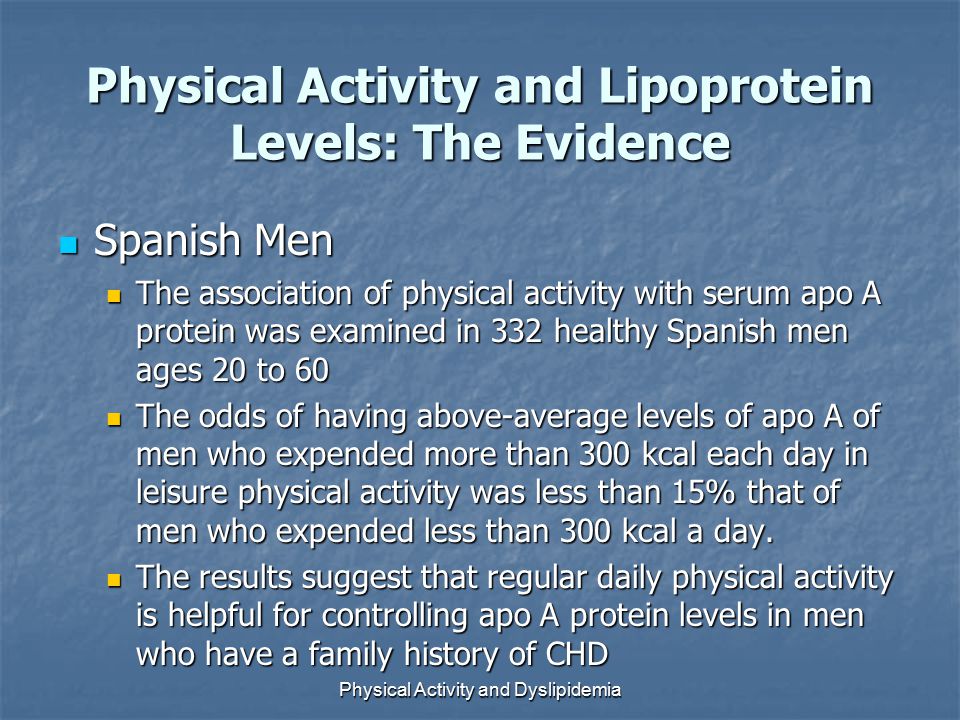 Physical Activity and Lipoprotein Levels: The Evidence

Spanish Men

The association of physical activity with serum apo A protein was examined in 332 healthy Spanish men ages 20 to 60

The odds of having above-average levels of apo A of men who expended more than 300 kcal each day in leisure physical activity was less than 15% that of men who expended less than 300 kcal a day.

The results suggest that regular daily physical activity is helpful for controlling apo A protein levels in men who have a family history of CHD

Physical Activity and Dyslipidemia